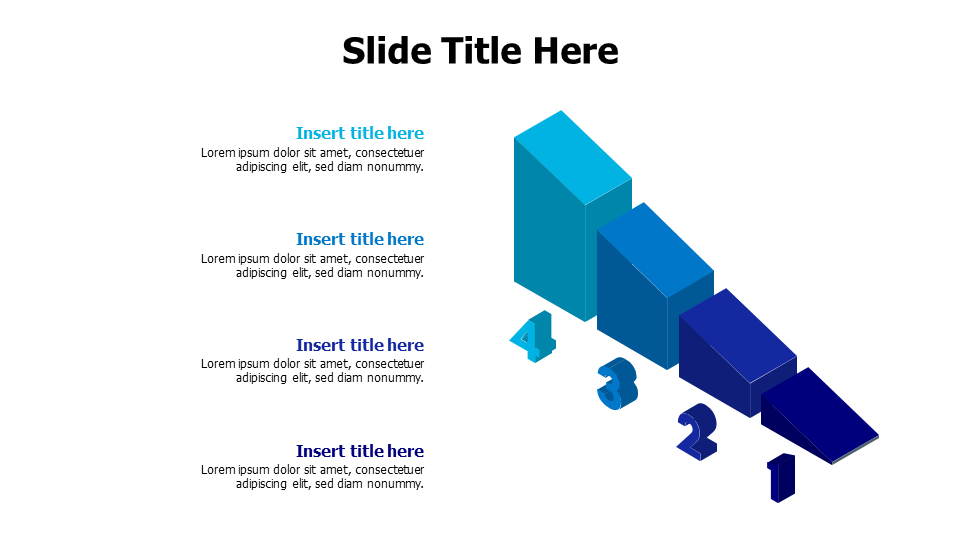 Slide Title Here

Insert title here
Lorem ipsum dolor sit amet, consectetuer adipiscing elit, sed diam nonummy.

Insert title here
Lorem ipsum dolor sit amet, consectetuer adipiscing elit, sed diam nonummy.

Insert title here
Lorem ipsum dolor sit amet, consectetuer adipiscing elit, sed diam nonummy.

Insert title here
Lorem ipsum dolor sit amet, consectetuer adipiscing elit, sed diam nonummy.

4
3
2
1